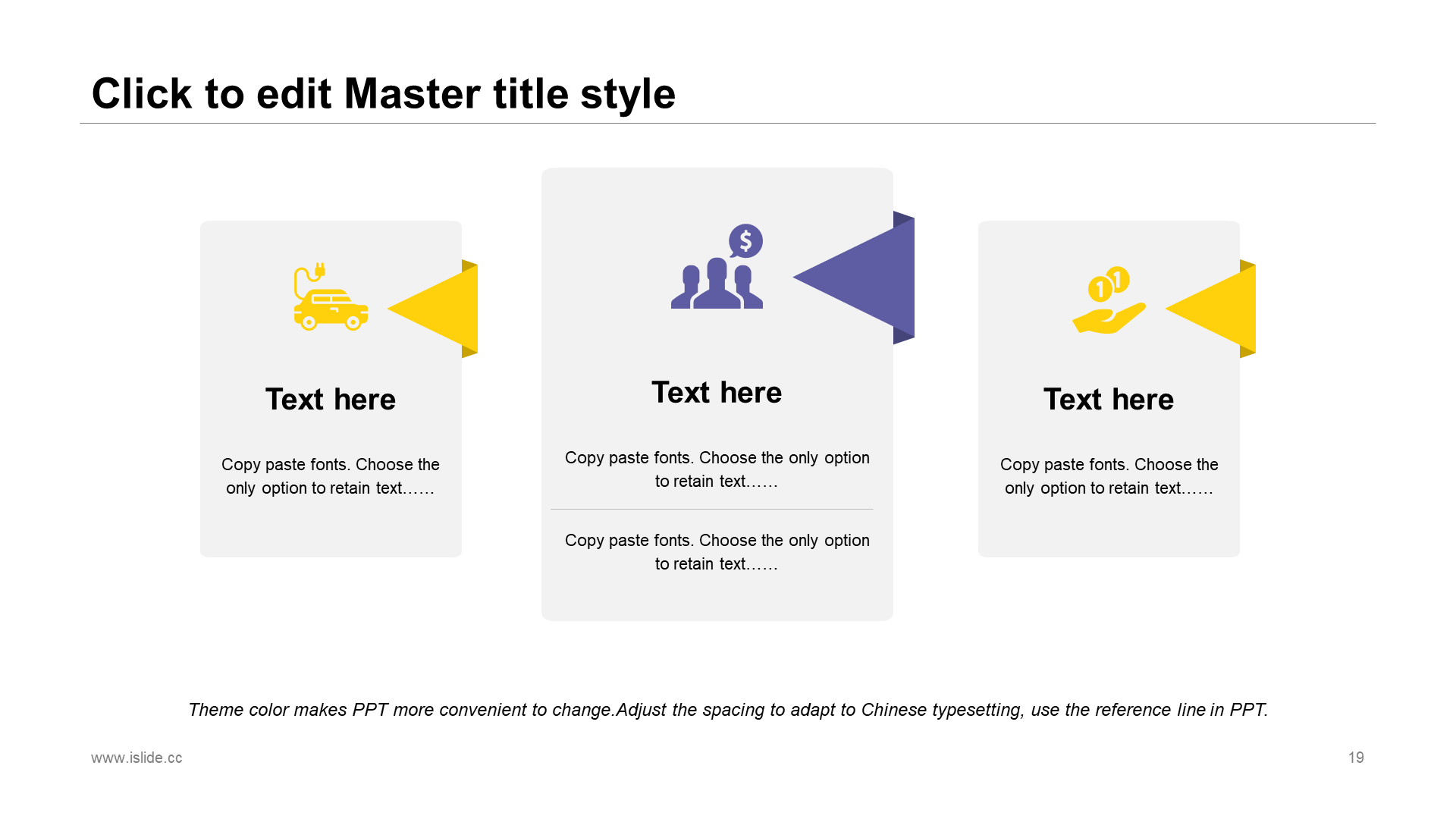 Click to edit Master title style

Text here

Copy paste fonts. Choose the only option to retain text……

$

Text here

Copy paste fonts. Choose the only option to retain text……

Copy paste fonts. Choose the only option to retain text……

1 1

Text here

Copy paste fonts. Choose the only option to retain text……

Theme color makes PPT more convenient to change.Adjust the spacing to adapt to Chinese typesetting, use the reference line in PPT.

www.islide.cc

19